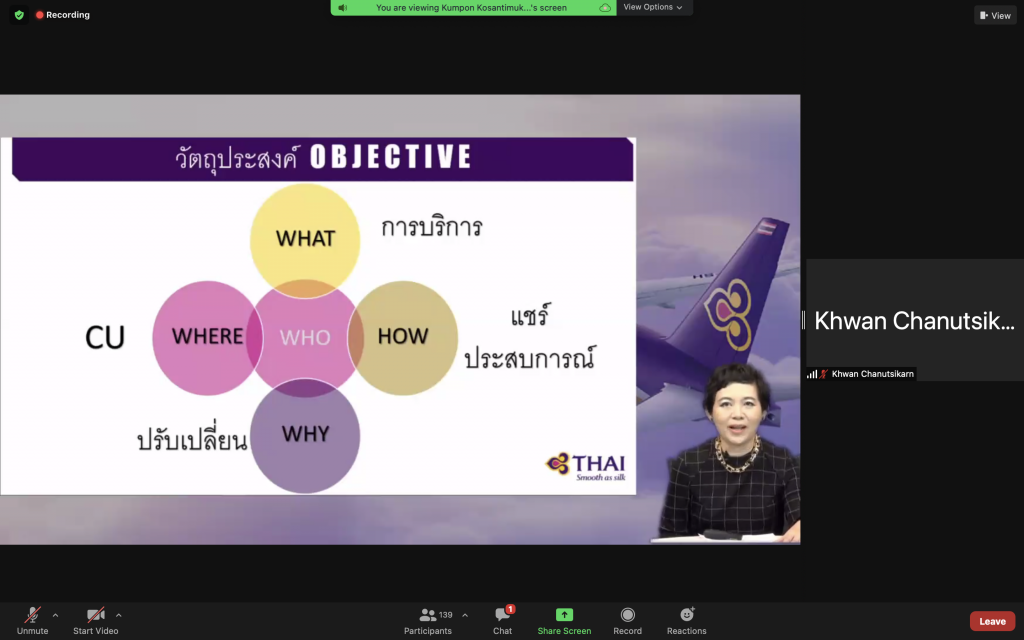 Recording

You are viewing Kumpon Kosantimuk...'s screen

View Options

View

วัตถุประสงค์ OBJECTIVE

WHAT

การบริการ

CU

WHERE

WHO

HOW

แชร์ ประสบการณ์

ปรับเปลี่ยน

WHY

THAI
Smooth as silk

Khwan Chanutsik...

Khwan Chanutsikarn

Unmute

Start Video

139
Participants

1
Chat

Share Screen

Record

Reactions

Leave